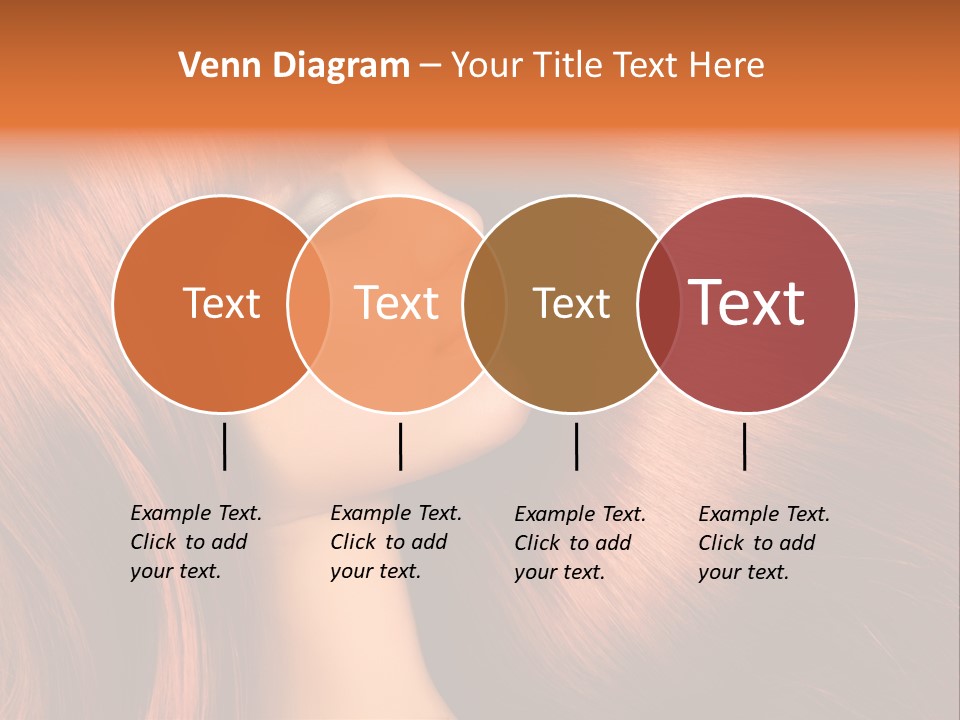 Venn Diagram – Your Title Text Here

Text

Text

Text

Text

Example Text. Click to add your text.

Example Text. Click to add your text.

Example Text. Click to add your text.

Example Text. Click to add your text.